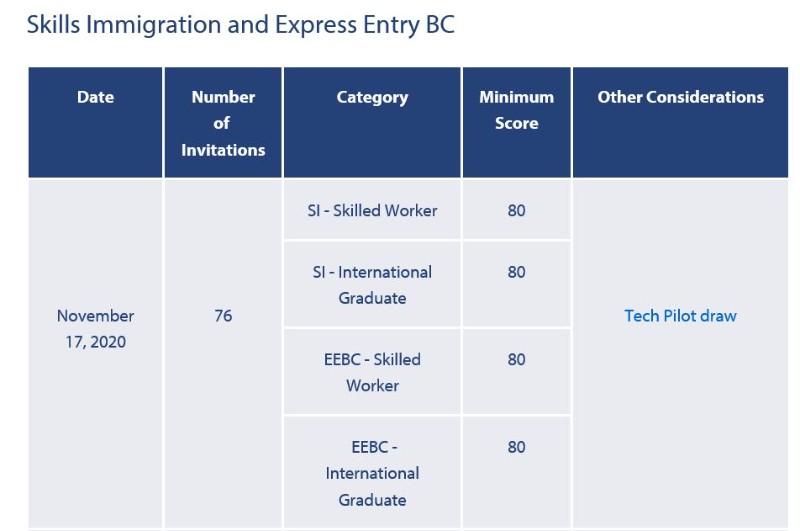 Skills Immigration and Express Entry BC

| Date | Number of Invitations | Category | Minimum Score | Other Considerations |
|---|---|---|---|---|
| November 17, 2020 | 76 | SI - Skilled Worker | 80 | Tech Pilot draw |
| | | SI - International Graduate | 80 | |
| | | EEBC - Skilled Worker | 80 | |
| | | EEBC - International Graduate | 80 | |